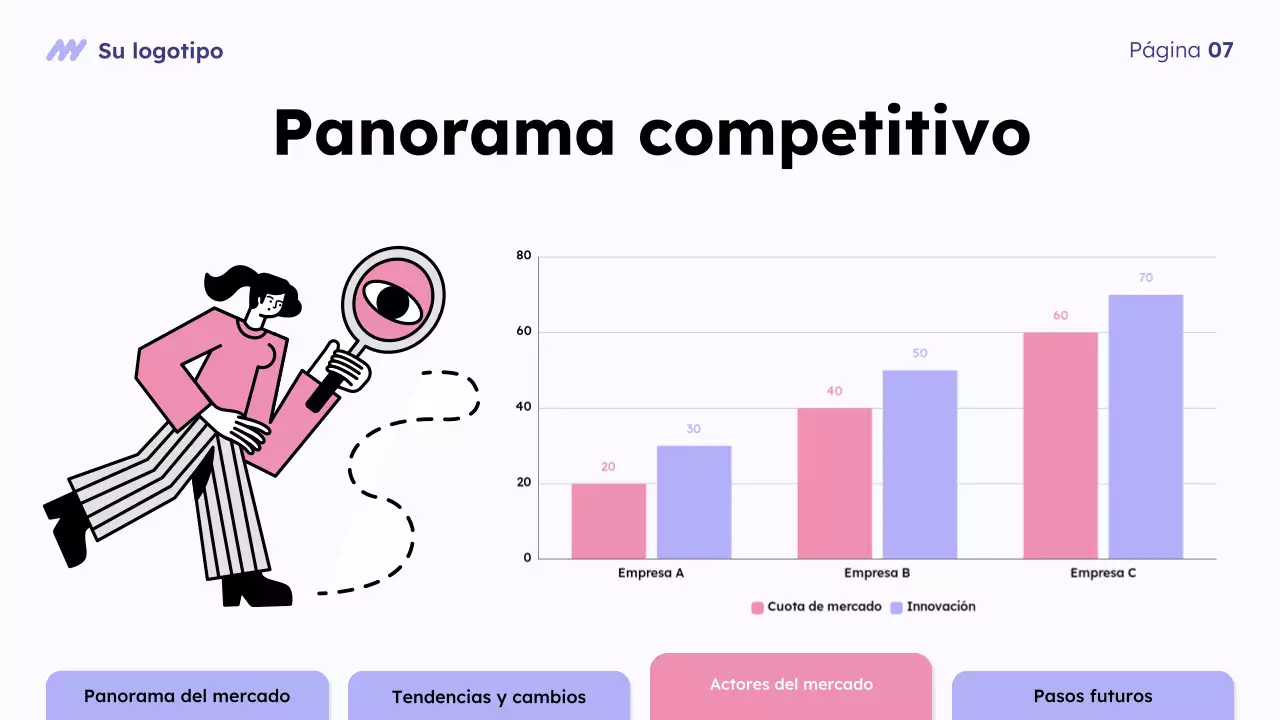 Su logotipo

Página 07

Panorama competitivo

80
60
40
20
0

20
30
40
50
60
70

Empresa A
Empresa B
Empresa C

Cuota de mercado
Innovación

Panorama del mercado
Tendencias y cambios
Actores del mercado
Pasos futuros